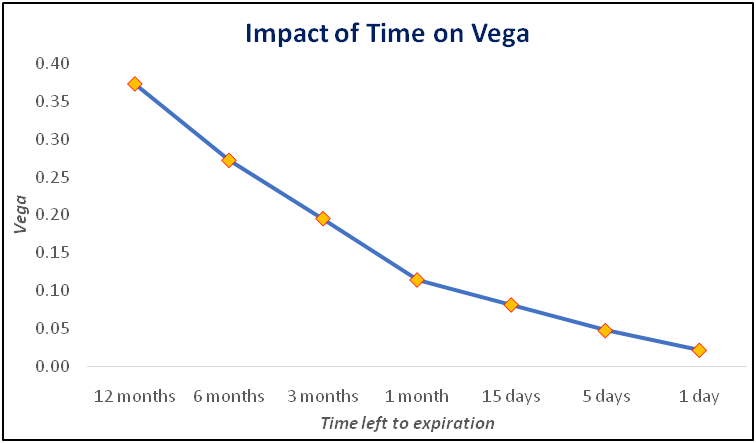 Impact of Time on Vega

Vega

0.40
0.35
0.30
0.25
0.20
0.15
0.10
0.05
0.00

12 months 6 months 3 months 1 month 15 days 5 days 1 day

Time left to expiration